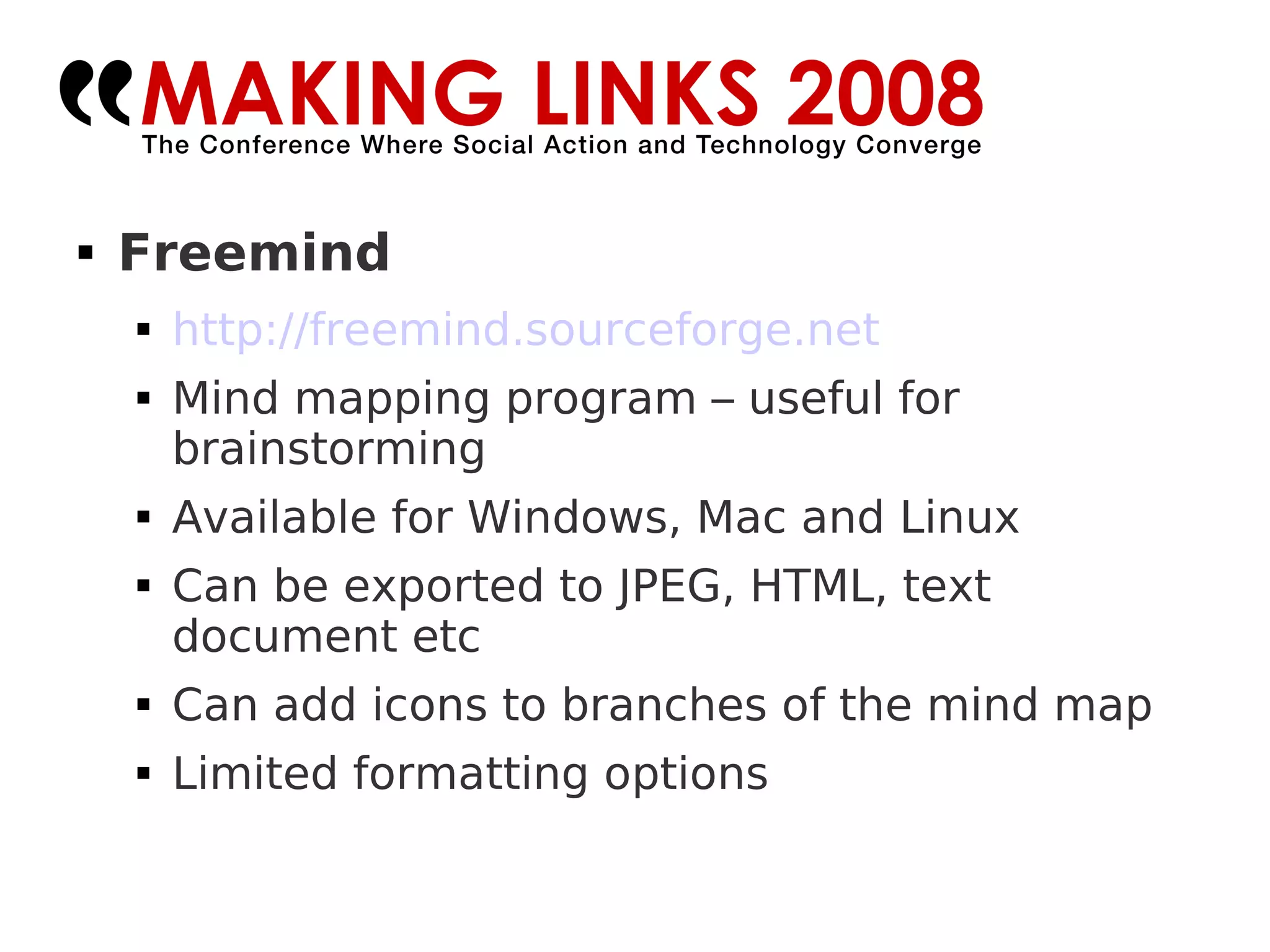 MAKING LINKS 2008
The Conference Where Social Action and Technology Converge

▪ Freemind
 ▪ http://freemind.sourceforge.net
 ▪ Mind mapping program – useful for brainstorming
 ▪ Available for Windows, Mac and Linux
 ▪ Can be exported to JPEG, HTML, text document etc
 ▪ Can add icons to branches of the mind map
 ▪ Limited formatting options